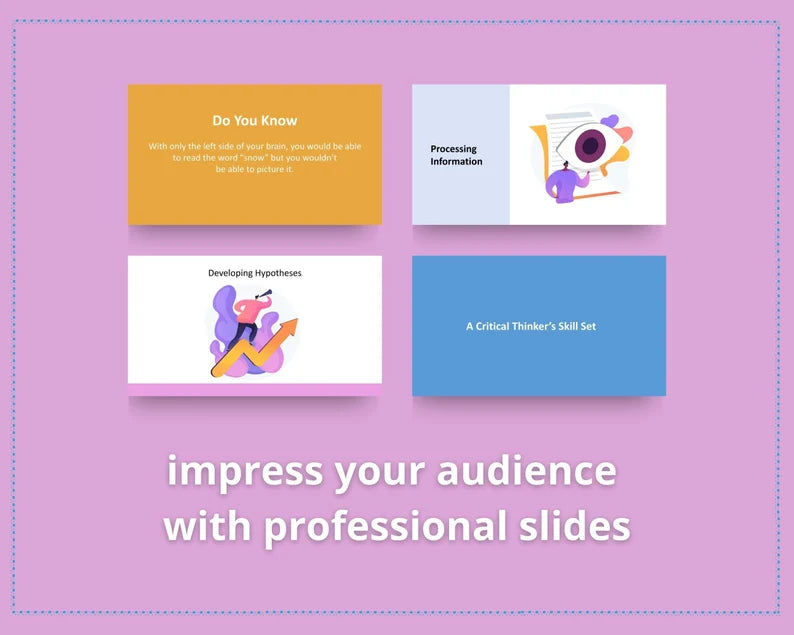 Do You Know

With only the left side of your brain, you would be able to read the word "snow" but you wouldn't be able to picture it.

Processing Information

Developing Hypotheses

A Critical Thinker's Skill Set

impress your audience with professional slides